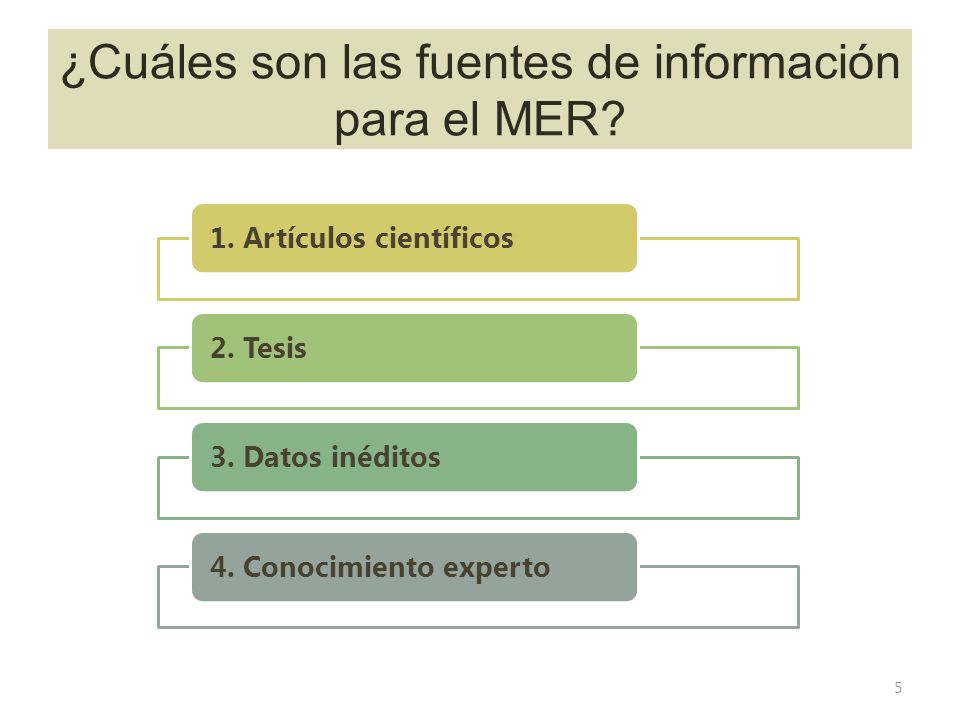 ¿Cuáles son las fuentes de información para el MER?

1. Artículos científicos

2. Tesis

3. Datos inéditos

4. Conocimiento experto

5